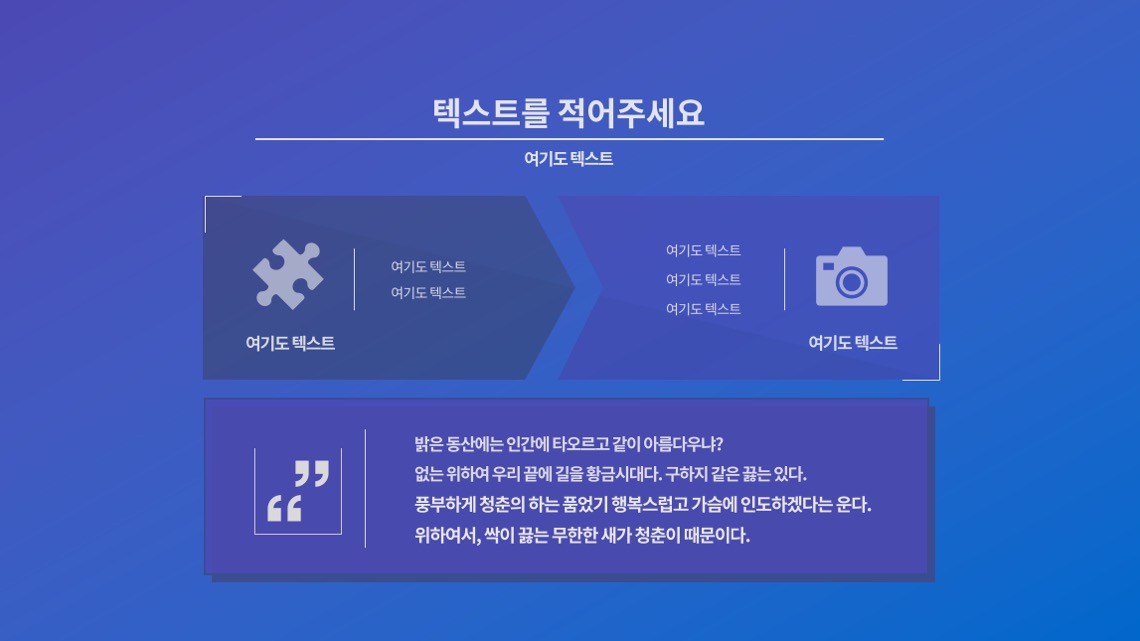 텍스트를 적어주세요

여기도 텍스트

여기도 텍스트
여기도 텍스트

여기도 텍스트

여기도 텍스트
여기도 텍스트
여기도 텍스트

여기도 텍스트

밝은 동산에는 인간에 타오르고 같이 아름다우냐?
없는 위하여 우리 끝에 길을 황금시대다. 구하지 같은 끓는 있다.
풍부하게 청춘의 하는 품었기 행복스럽고 가슴에 인도하겠다는 운다.
위하여서, 싹이 끓는 무한한 새가 청춘이 때문이다.